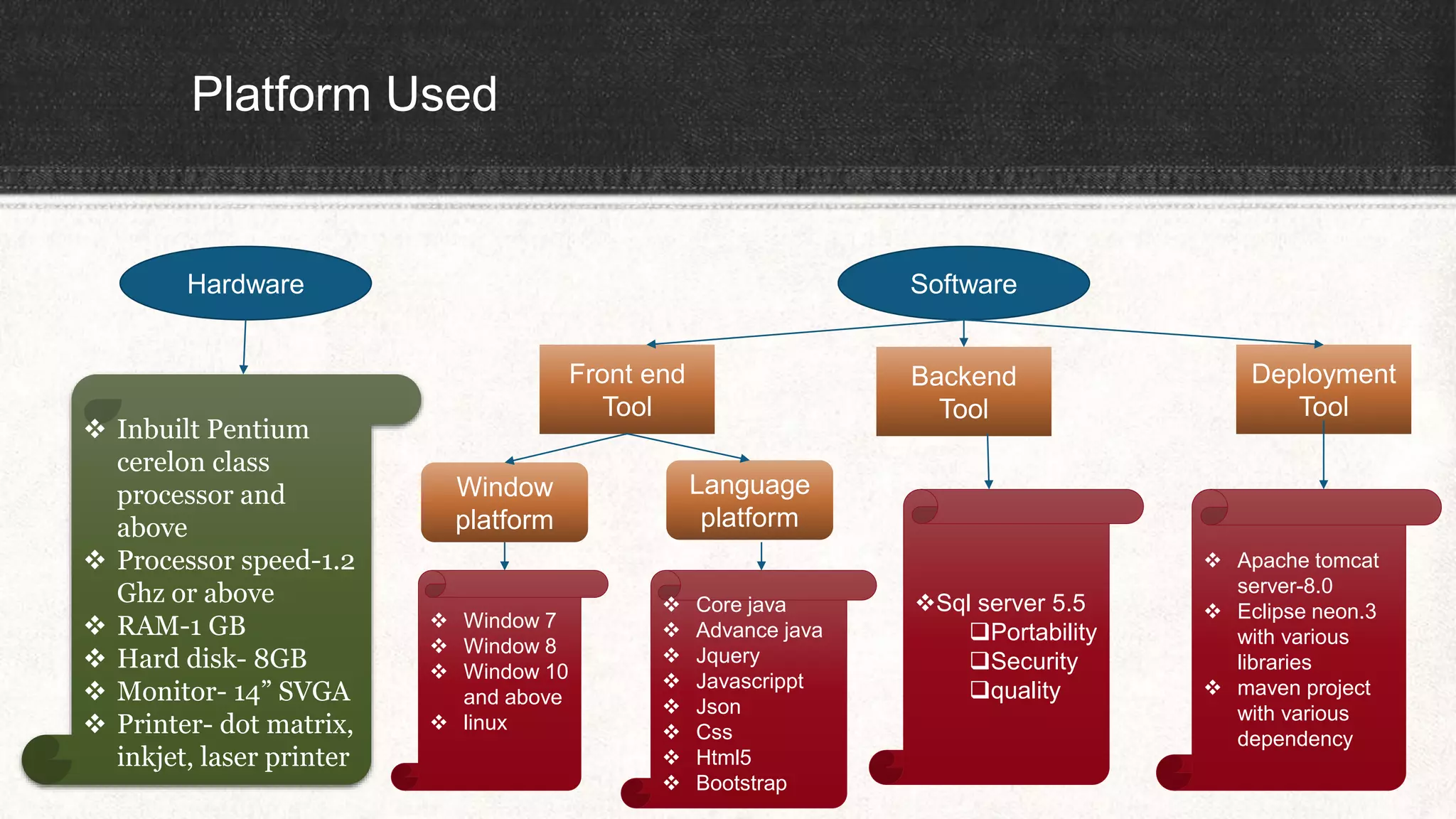 Platform Used

Hardware

❖ Inbuilt Pentium cerelon class processor and above
❖ Processor speed-1.2 Ghz or above
❖ RAM-1 GB
❖ Hard disk- 8GB
❖ Monitor- 14” SVGA
❖ Printer- dot matrix, inkjet, laser printer

Software

Front end Tool

Window platform

❖ Window 7
❖ Window 8
❖ Window 10 and above
❖ linux

Language platform

❖ Core java
❖ Advance java
❖ Jquery
❖ Javascrippt
❖ Json
❖ Css
❖ Html5
❖ Bootstrap

Backend Tool

❖Sql server 5.5
❑Portability
❑Security
❑quality

Deployment Tool

❖ Apache tomcat server-8.0
❖ Eclipse neon.3 with various libraries
❖ maven project with various dependency